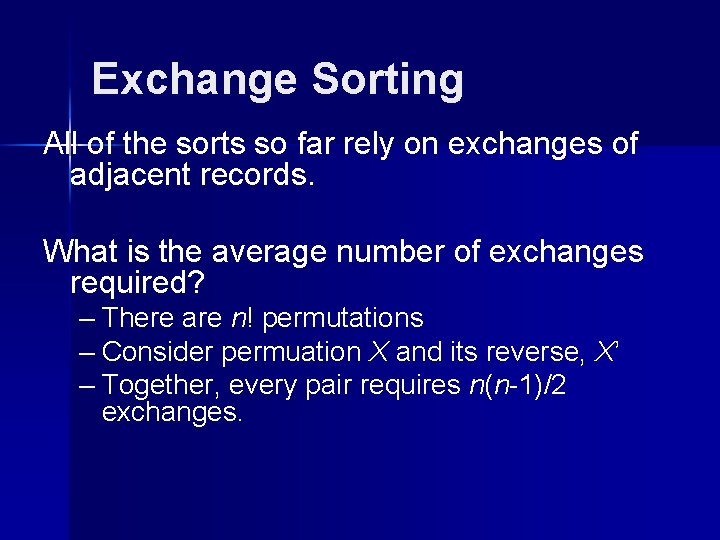 Exchange Sorting

All of the sorts so far rely on exchanges of adjacent records.

What is the average number of exchanges required?

– There are $n!$ permutations
– Consider permuation $X$ and its reverse, $X'$
– Together, every pair requires $n(n-1)/2$ exchanges.